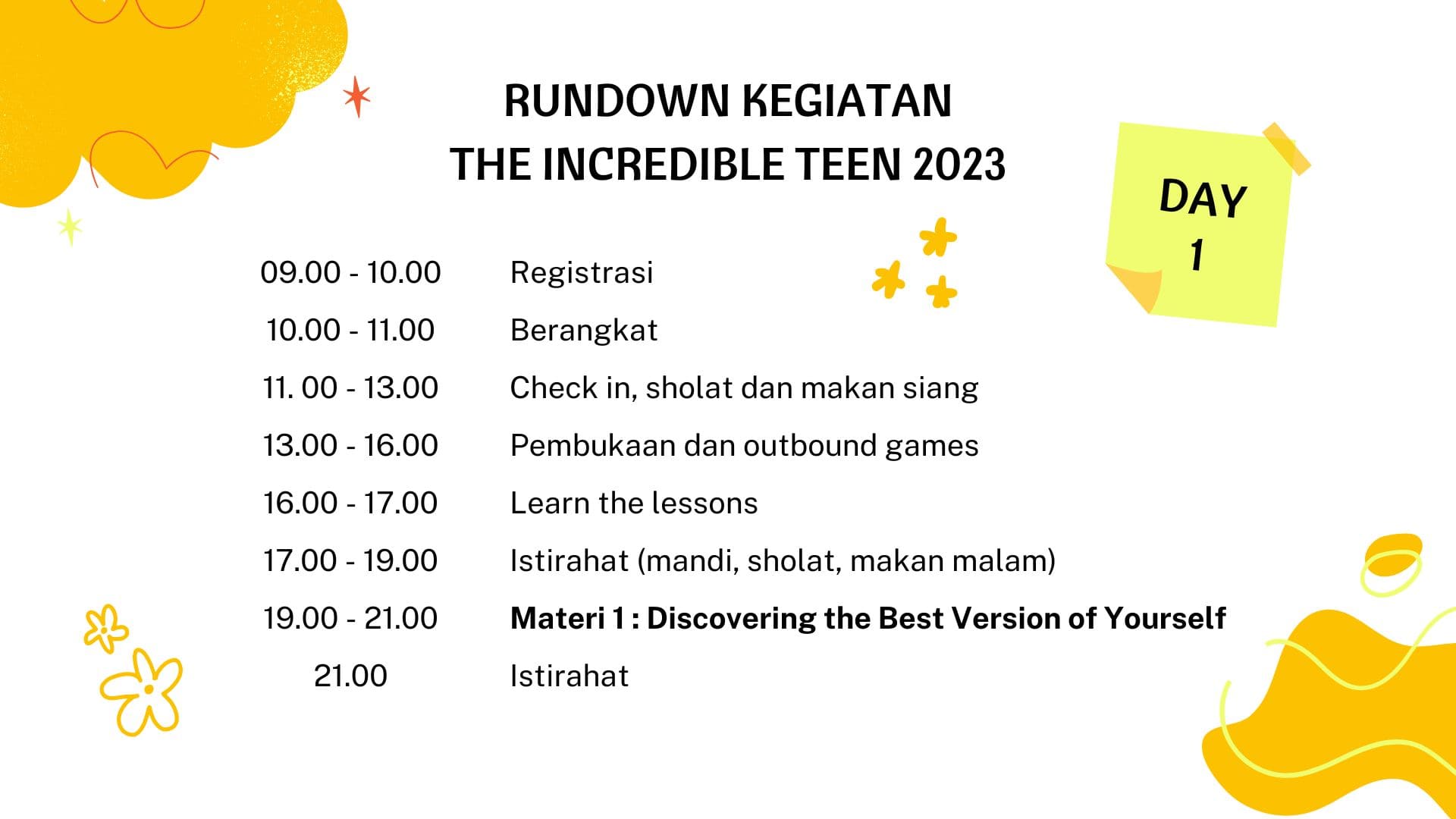 RUNDOWN KEGIATAN
THE INCREDIBLE TEEN 2023

DAY
1

| | |
|---|---|
| 09.00 - 10.00 | Registrasi |
| 10.00 - 11.00 | Berangkat |
| 11. 00 - 13.00 | Check in, sholat dan makan siang |
| 13.00 - 16.00 | Pembukaan dan outbound games |
| 16.00 - 17.00 | Learn the lessons |
| 17.00 - 19.00 | Istirahat (mandi, sholat, makan malam) |
| 19.00 - 21.00 | **Materi 1 : Discovering the Best Version of Yourself** |
| 21.00 | Istirahat |